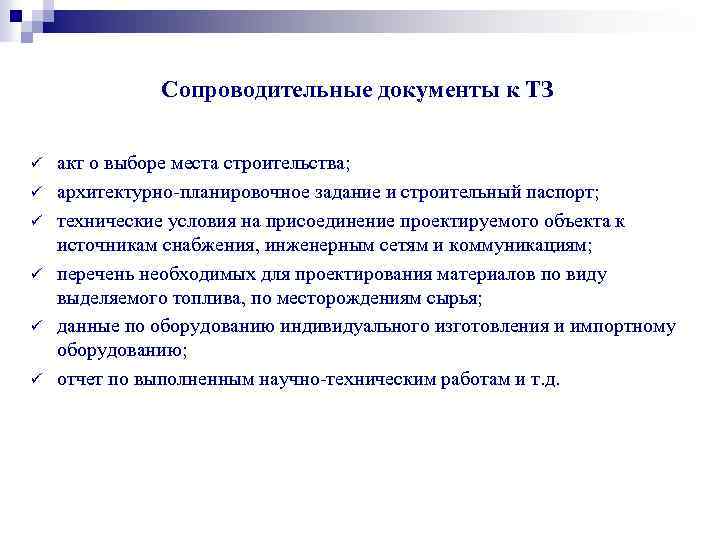 Сопроводительные документы к ТЗ

✓ акт о выборе места строительства;
✓ архитектурно-планировочное задание и строительный паспорт;
✓ технические условия на присоединение проектируемого объекта к источникам снабжения, инженерным сетям и коммуникациям;
✓ перечень необходимых для проектирования материалов по виду выделяемого топлива, по месторождениям сырья;
✓ данные по оборудованию индивидуального изготовления и импортному оборудованию;
✓ отчет по выполненным научно-техническим работам и т.д.